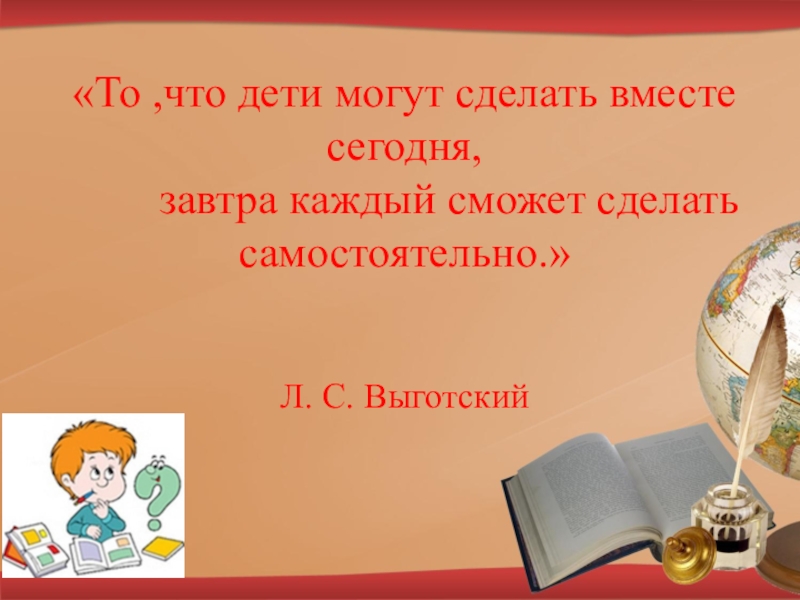 «То ,что дети могут сделать вместе сегодня,
завтра каждый сможет сделать самостоятельно.»

Л. С. Выготский